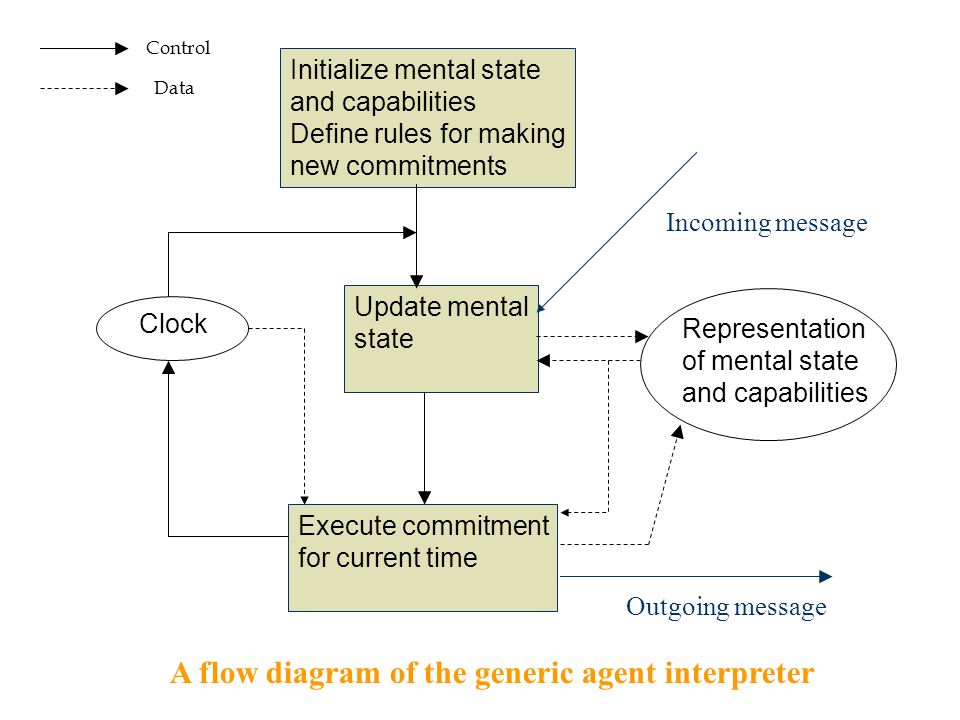 Control

Data

Initialize mental state and capabilities
Define rules for making new commitments

Incoming message

Clock

Update mental state

Representation of mental state and capabilities

Execute commitment for current time

Outgoing message

A flow diagram of the generic agent interpreter